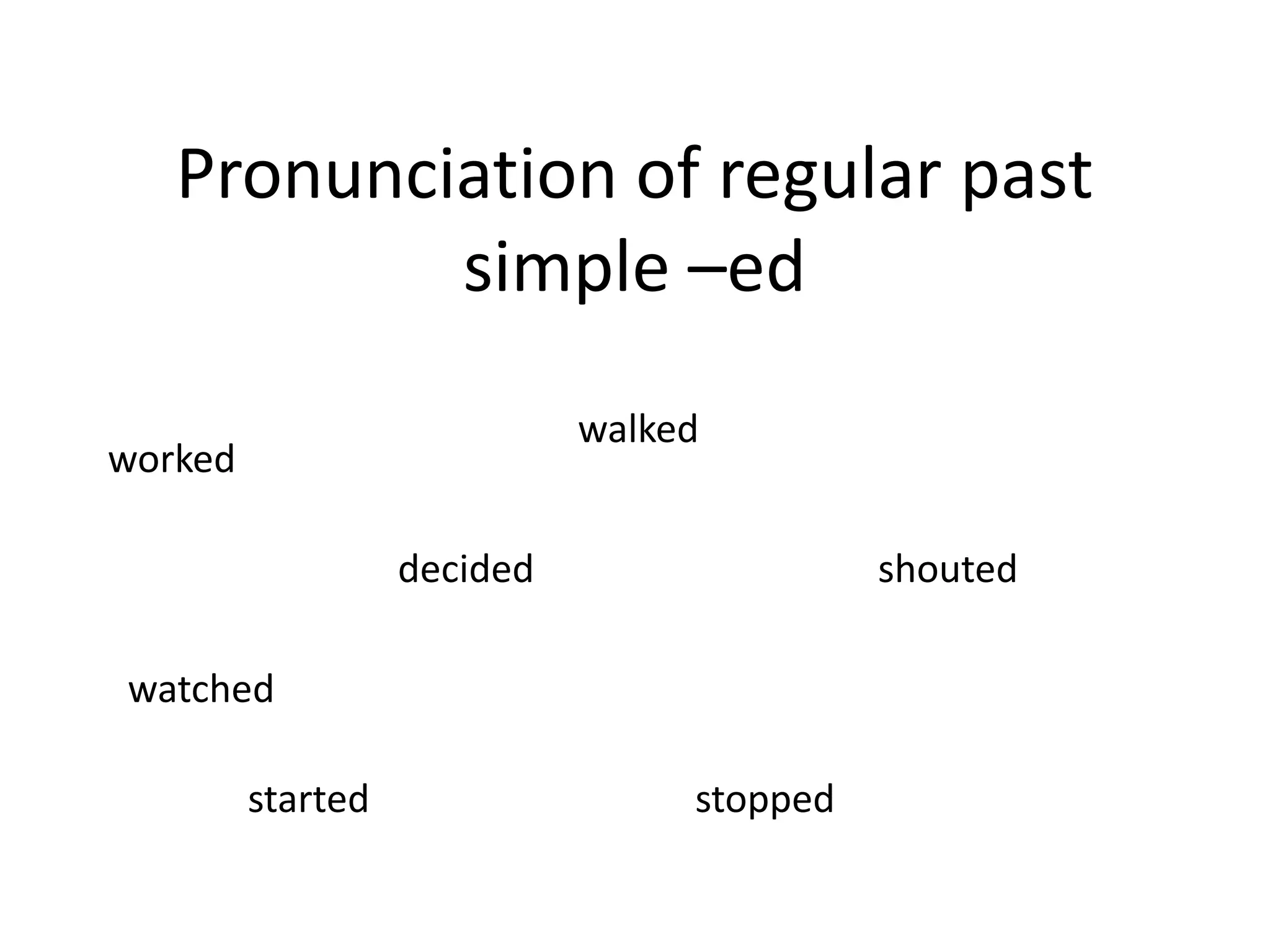 Pronunciation of regular past simple –ed

walked

worked

decided

shouted

watched

started

stopped